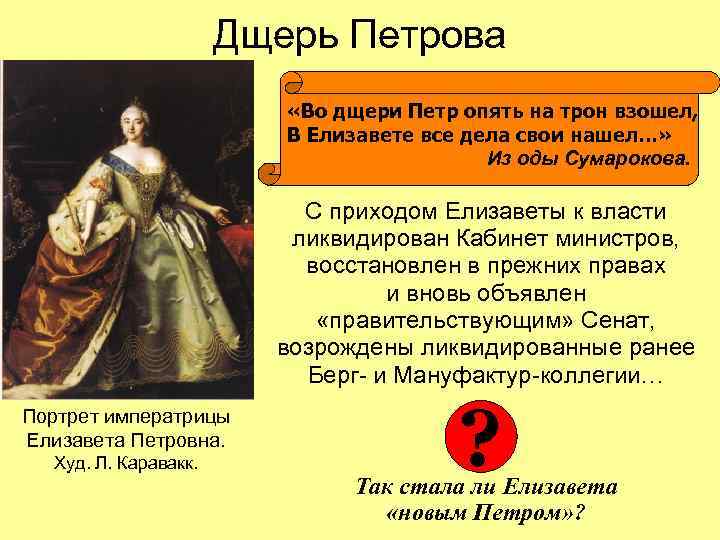 Дщерь Петрова

«Во дщери Петр опять на трон взошел,
В Елизавете все дела свои нашел…»
Из оды Сумарокова.

С приходом Елизаветы к власти ликвидирован Кабинет министров, восстановлен в прежних правах и вновь объявлен «правительствующим» Сенат, возрождены ликвидированные ранее Берг- и Мануфактур-коллегии…

Портрет императрицы Елизавета Петровна. Худ. Л. Каравакк.

?

Так стала ли Елизавета «новым Петром»?